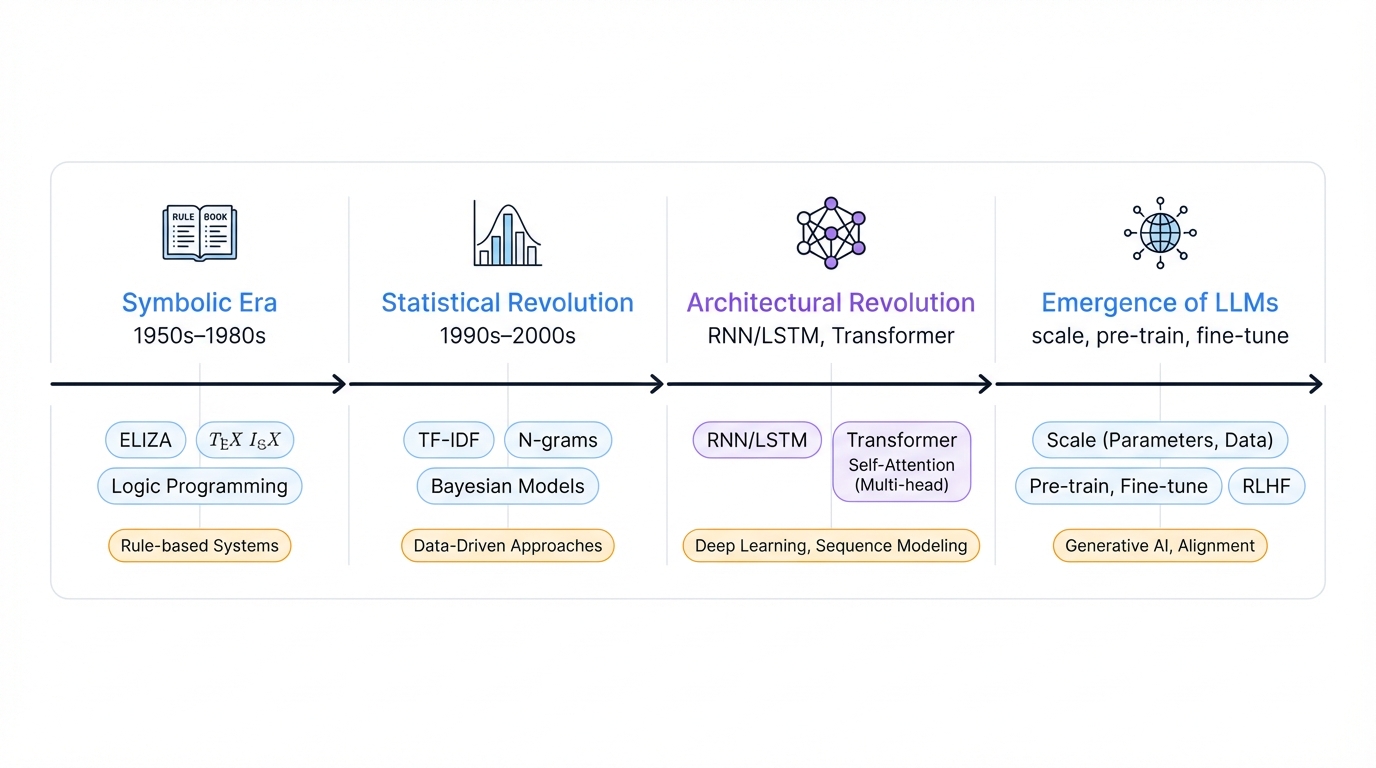 RULE BOOK

Symbolic Era
1950s–1980s

ELIZA
$T_EX$ $I_SX$
Logic Programming
Rule-based Systems

Statistical Revolution
1990s–2000s

TF-IDF
N-grams
Bayesian Models
Data-Driven Approaches

Architectural Revolution
RNN/LSTM, Transformer

RNN/LSTM
Transformer
Self-Attention
(Multi-head)
Deep Learning, Sequence Modeling

Emergence of LLMs
scale, pre-train, fine-tune

Scale (Parameters, Data)
Pre-train, Fine-tune
RLHF
Generative AI, Alignment